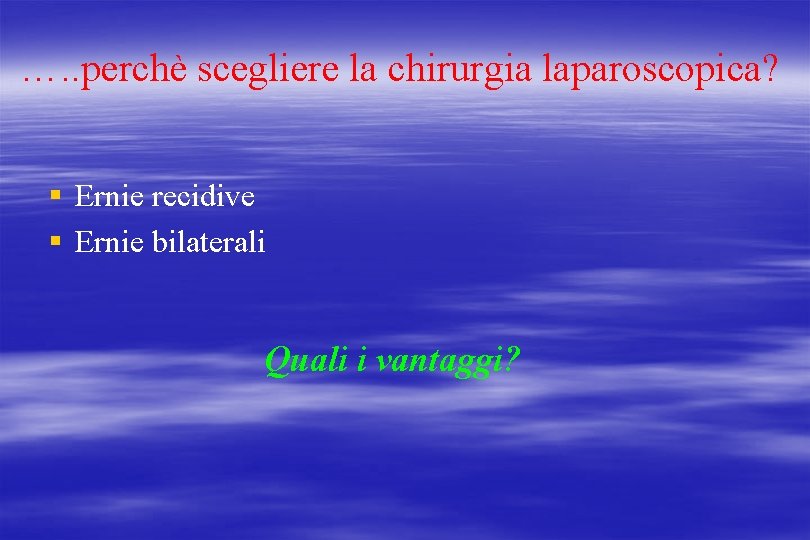 …..perchè scegliere la chirurgia laparoscopica?

- Ernie recidive
- Ernie bilaterali

Quali i vantaggi?